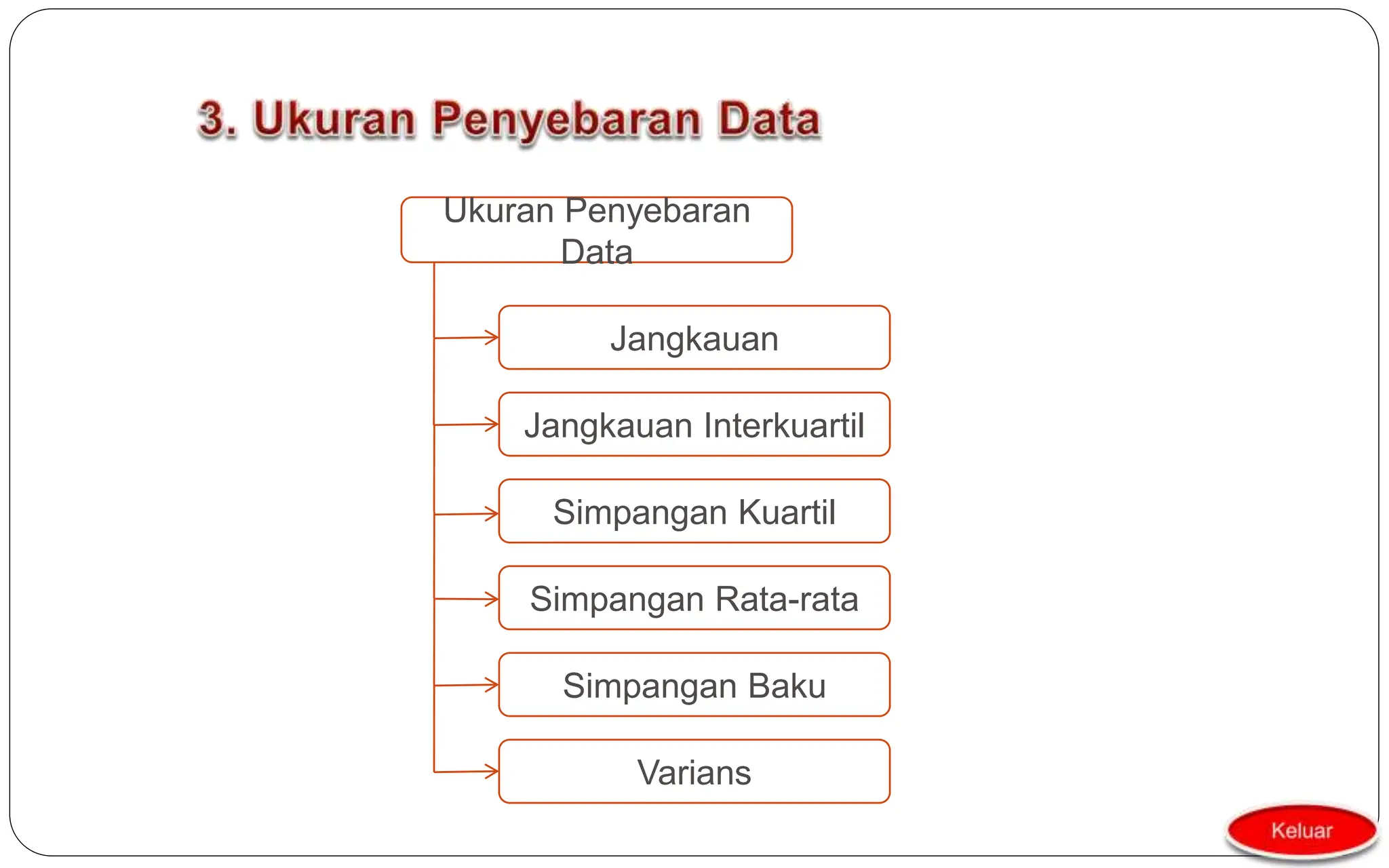 3. Ukuran Penyebaran Data

Ukuran Penyebaran Data

Jangkauan

Jangkauan Interkuartil

Simpangan Kuartil

Simpangan Rata-rata

Simpangan Baku

Varians

Keluar